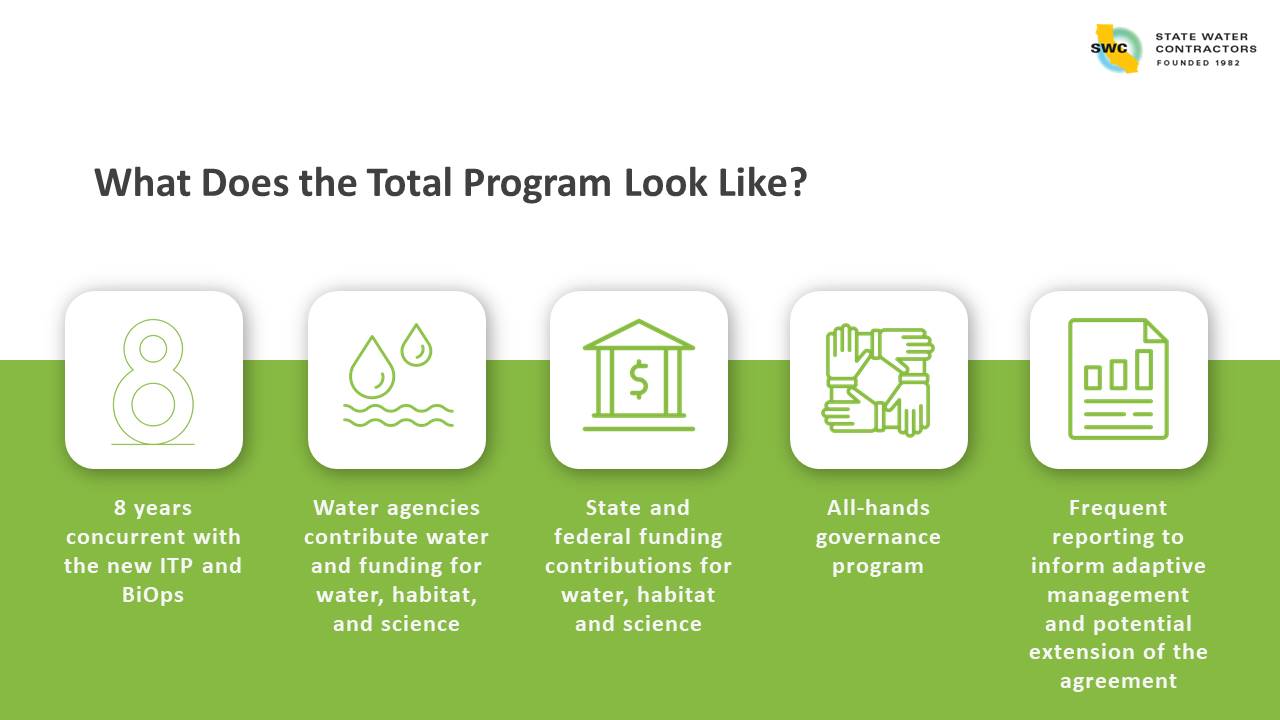 SWC STATE WATER CONTRACTORS FOUNDED 1982

What Does the Total Program Look Like?

8

$

8 years concurrent with the new ITP and BiOps

Water agencies contribute water and funding for water, habitat, and science

State and federal funding contributions for water, habitat and science

All-hands governance program

Frequent reporting to inform adaptive management and potential extension of the agreement